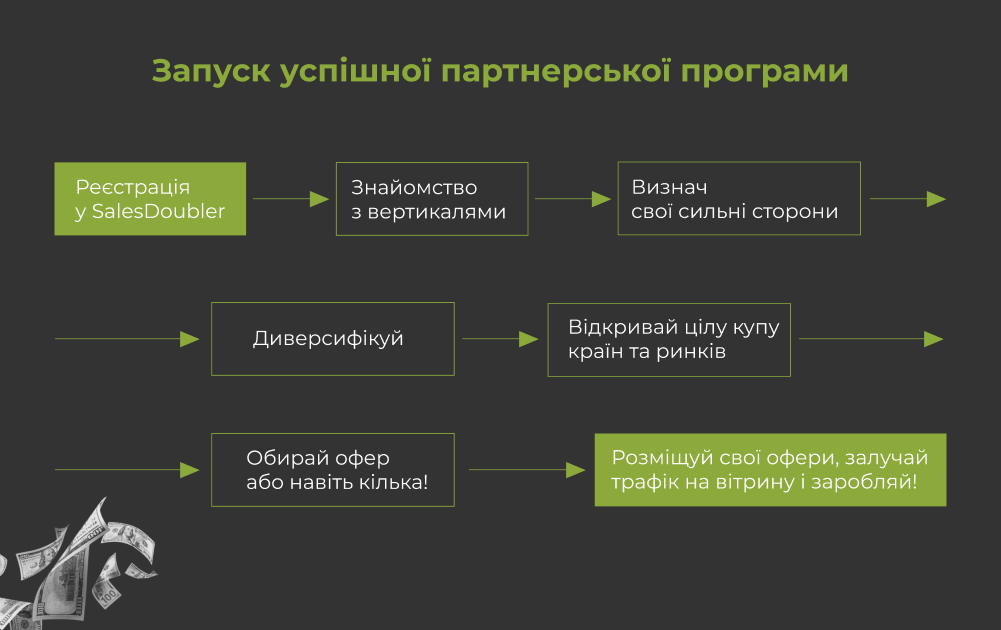 Запуск успішної партнерської програми

Реєстрація у SalesDoubler

Знайомство з вертикалями

Визнач свої сильні сторони

Диверсифікуй

Відкривай цілу купу країн та ринків

Обирай офер або навіть кілька!

Розміщуй свої офери, залучай трафік на вітрину і заробляй!